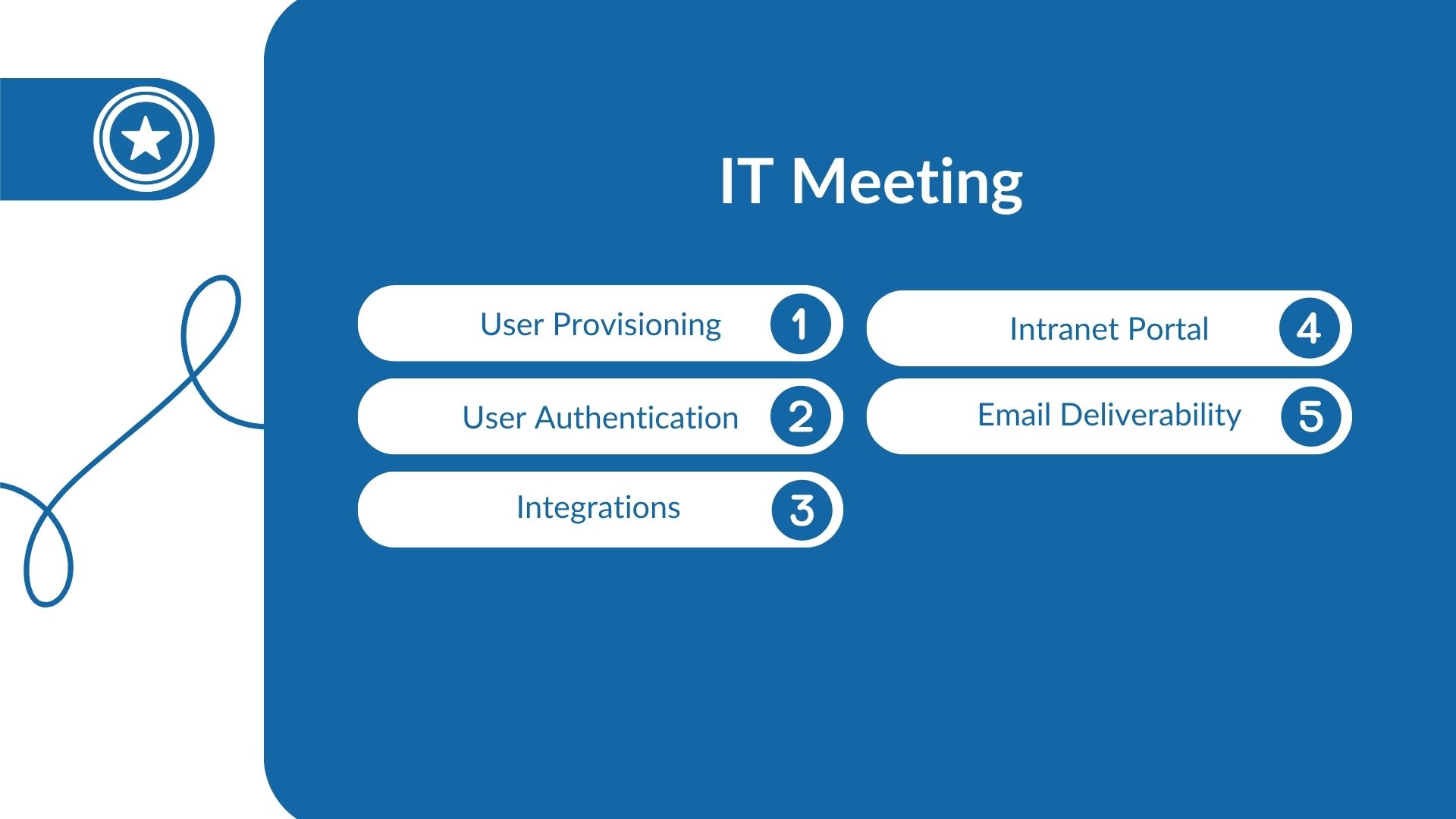 IT Meeting

User Provisioning 1

User Authentication 2

Integrations 3

Intranet Portal 4

Email Deliverability 5